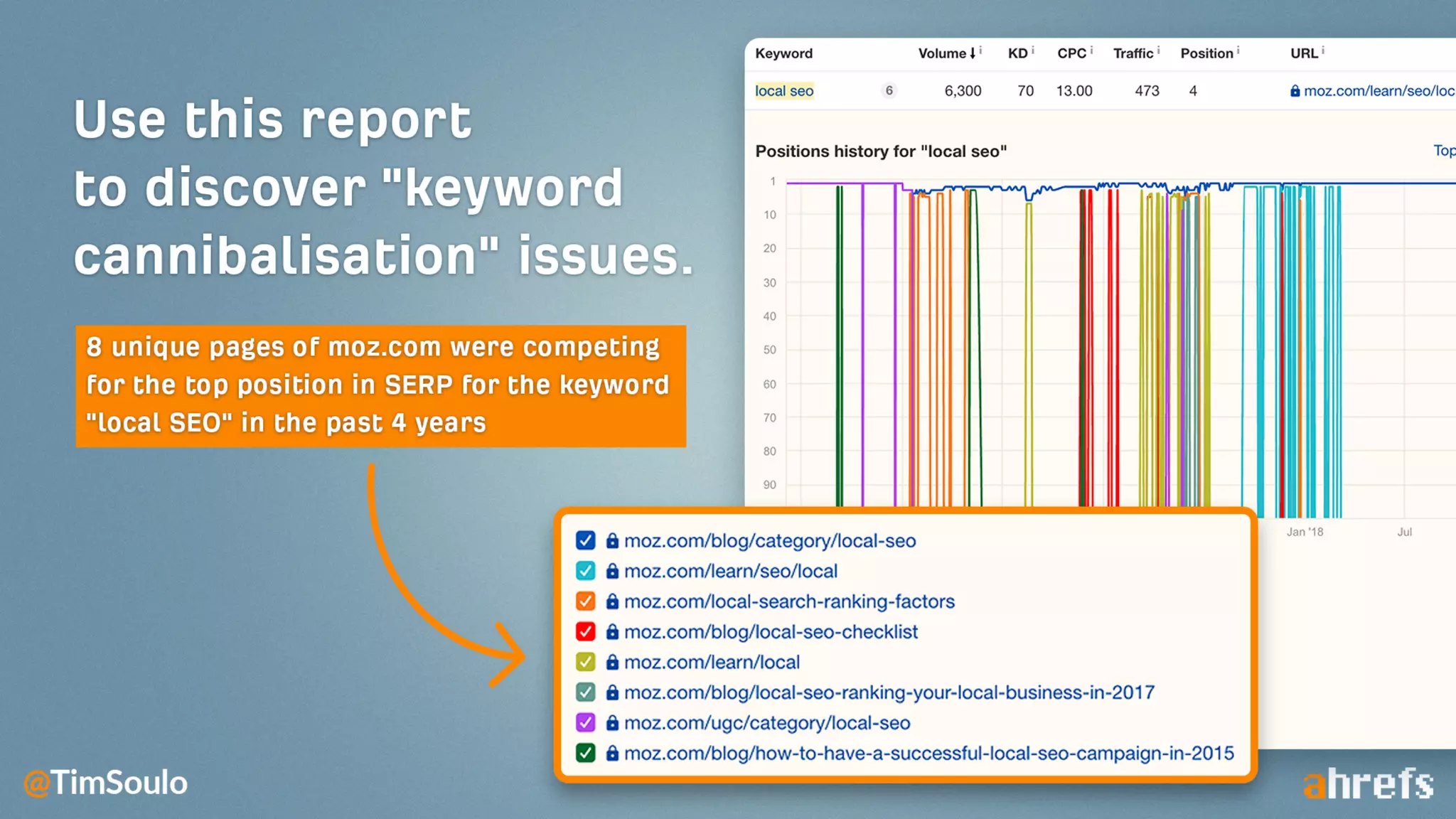 Use this report to discover "keyword cannibalisation" issues.

8 unique pages of moz.com were competing for the top position in SERP for the keyword "local SEO" in the past 4 years

| Keyword | | Volume | KD | CPC | Traffic | Position | URL |
|---|---|---|---|---|---|---|---|
| local seo | 6 | 6,300 | 70 | 13.00 | 473 | 4 | moz.com/learn/seo/loc |

Positions history for "local seo"

Top

1
10
20
30
40
50
60
70
80
90

Jan '18
Jul

moz.com/blog/category/local-seo
moz.com/learn/seo/local
moz.com/local-search-ranking-factors
moz.com/blog/local-seo-checklist
moz.com/learn/local
moz.com/blog/local-seo-ranking-your-local-business-in-2017
moz.com/ugc/category/local-seo
moz.com/blog/how-to-have-a-successful-local-seo-campaign-in-2015

@TimSoulo

ahrefs